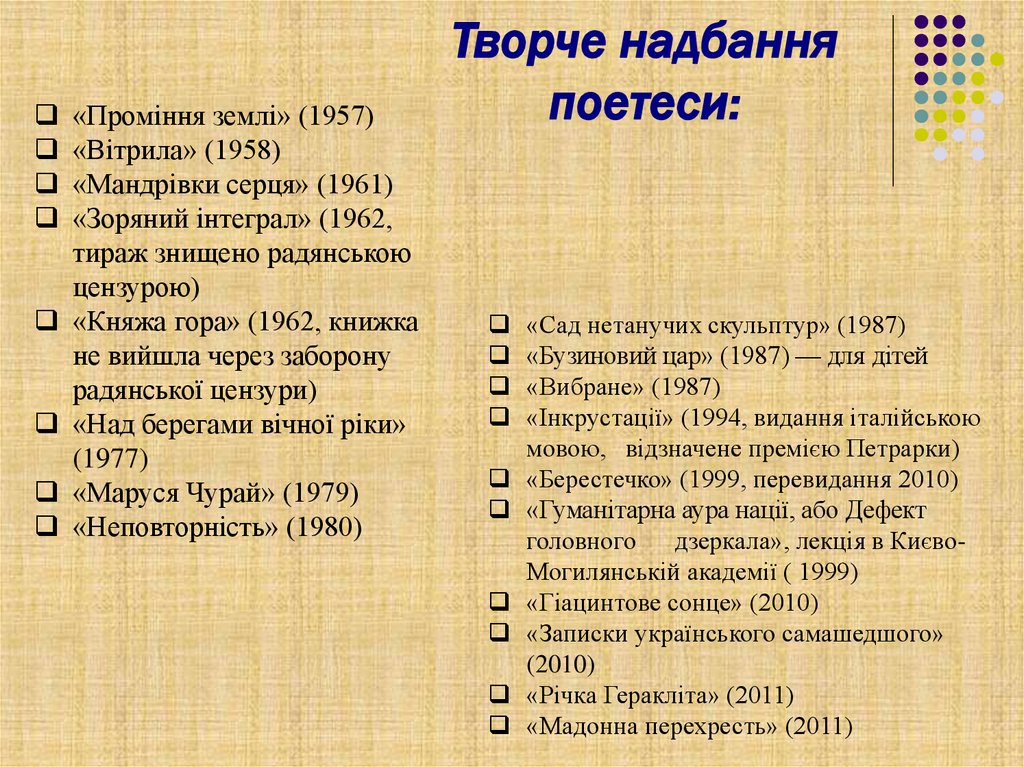 Творче надбання поетеси:

❑ «Проміння землі» (1957)
❑ «Вітрила» (1958)
❑ «Мандрівки серця» (1961)
❑ «Зоряний інтеграл» (1962, тираж знищено радянською цензурою)
❑ «Княжа гора» (1962, книжка не вийшла через заборону радянської цензури)
❑ «Над берегами вічної ріки» (1977)
❑ «Маруся Чурай» (1979)
❑ «Неповторність» (1980)

❑ «Сад нетанучих скульптур» (1987)
❑ «Бузиновий цар» (1987) — для дітей
❑ «Вибране» (1987)
❑ «Інкрустації» (1994, видання італійською мовою, відзначене премією Петрарки)
❑ «Берестечко» (1999, перевидання 2010)
❑ «Гуманітарна аура нації, або Дефект головного дзеркала», лекція в Києво-Могилянській академії ( 1999)
❑ «Гіацинтове сонце» (2010)
❑ «Записки українського самашедшого» (2010)
❑ «Річка Геракліта» (2011)
❑ «Мадонна перехресть» (2011)